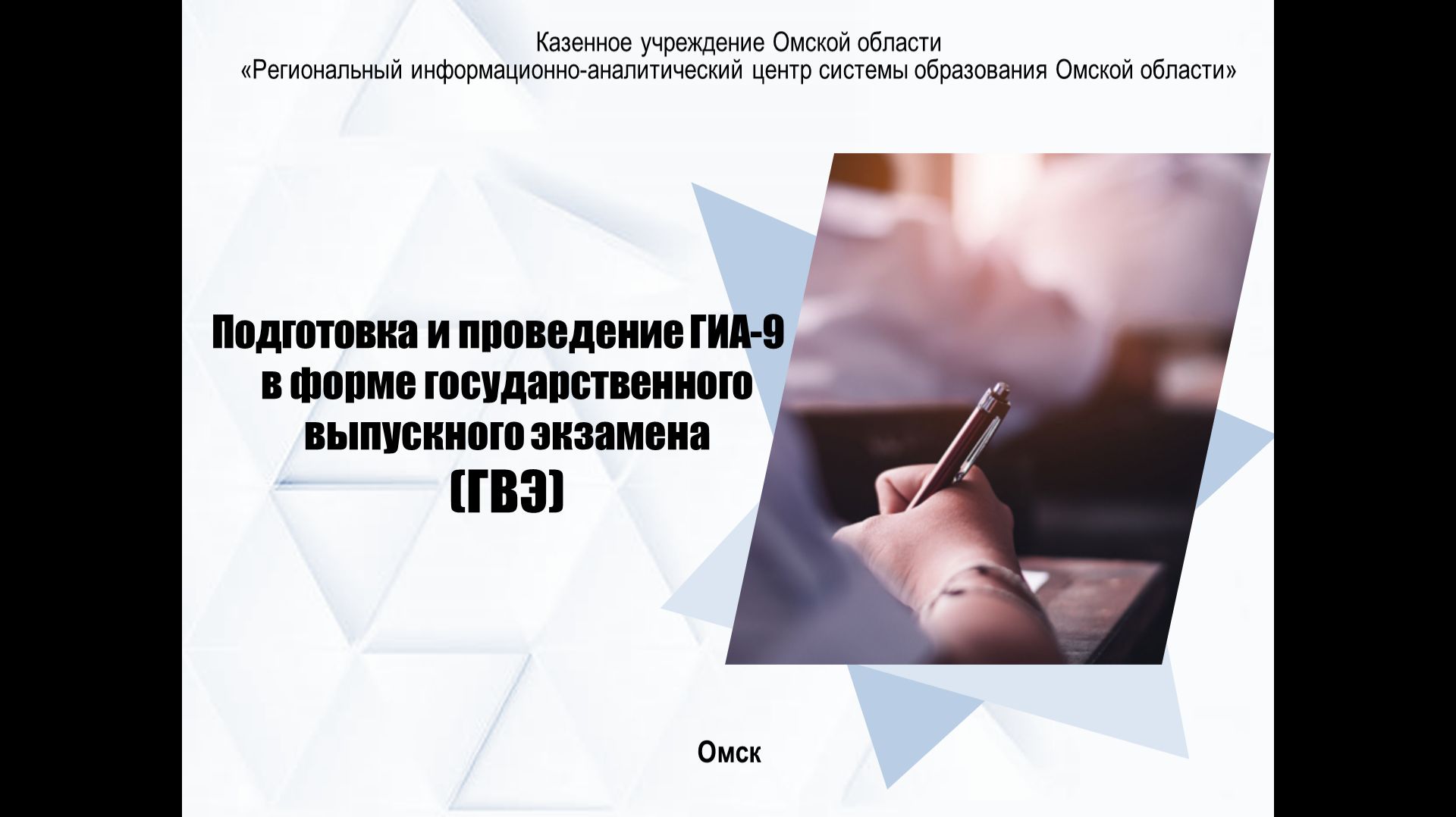 Казенное учреждение Омской области
«Региональный информационно-аналитический центр системы образования Омской области»

Подготовка и проведение ГИА-9 в форме государственного выпускного экзамена (ГВЭ)

Омск